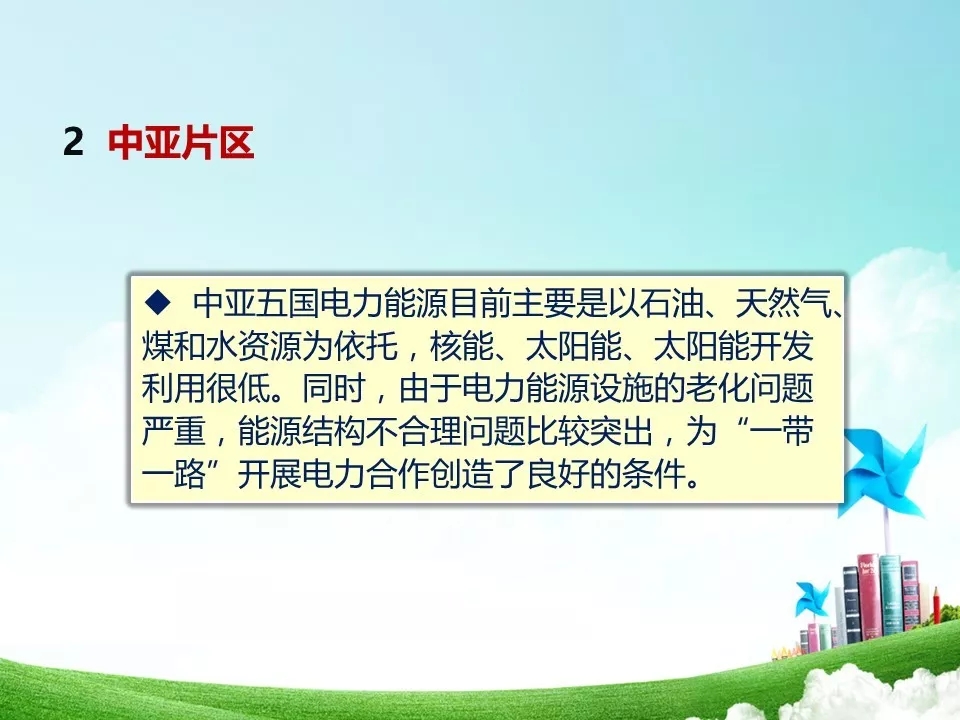 2 中亚片区

◆ 中亚五国电力能源目前主要是以石油、天然气、煤和水资源为依托，核能、太阳能、太阳能开发利用很低。同时，由于电力能源设施的老化问题严重，能源结构不合理问题比较突出，为“一带一路”开展电力合作创造了良好的条件。